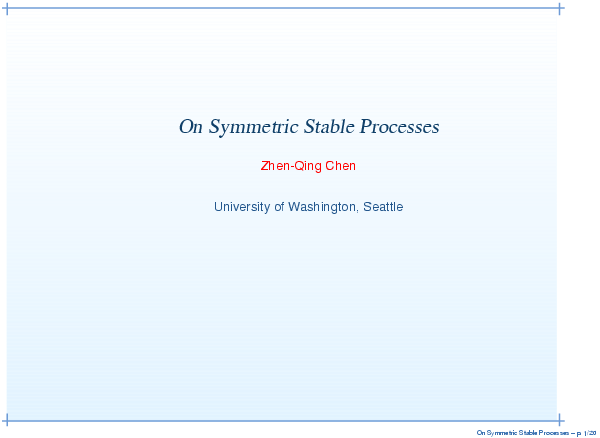 On Symmetric Stable Processes

Zhen-Qing Chen

University of Washington, Seattle

On Symmetric Stable Processes – p. 1/20